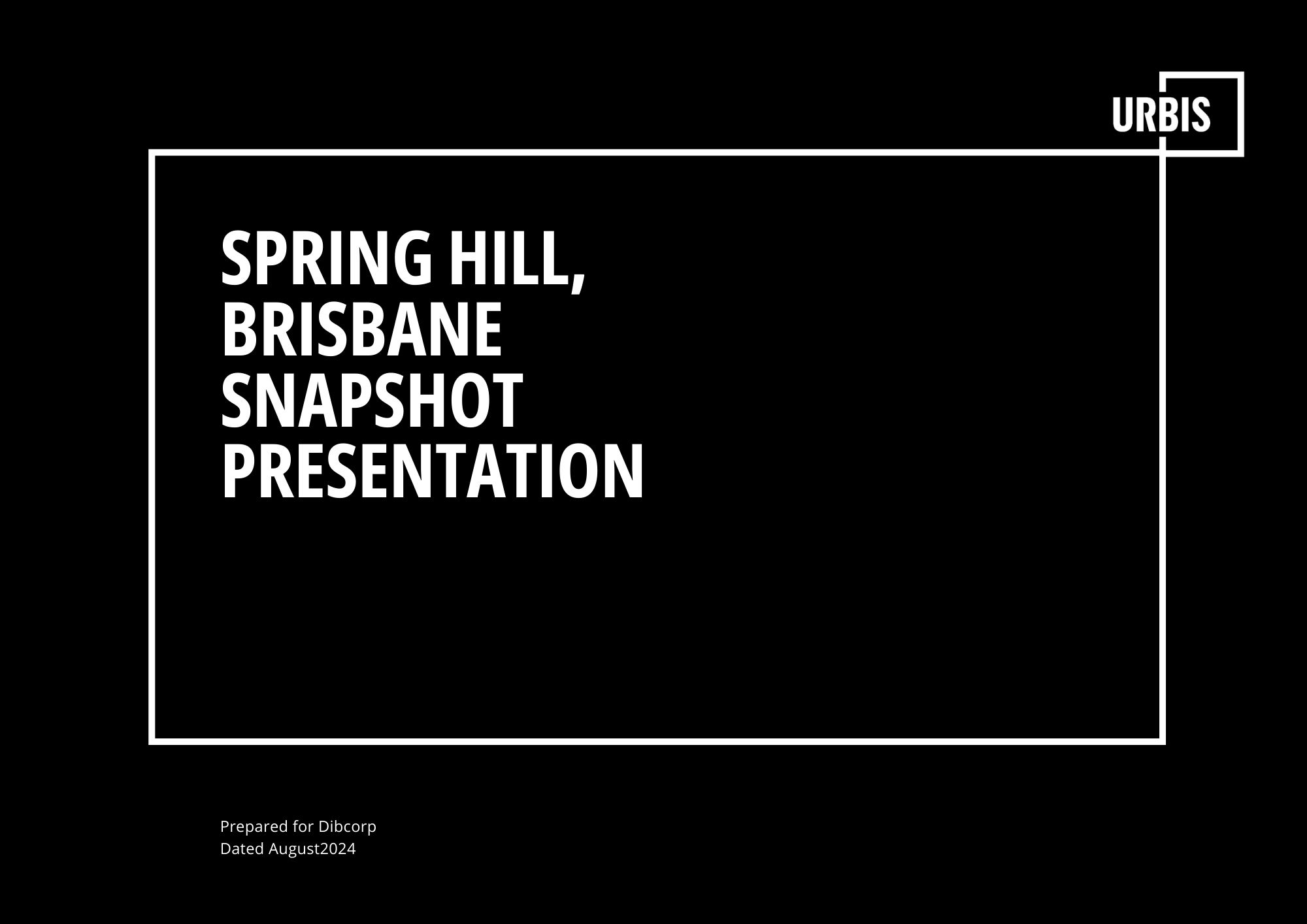 URBIS

SPRING HILL, BRISBANE SNAPSHOT PRESENTATION

Prepared for Dibcorp
Dated August2024